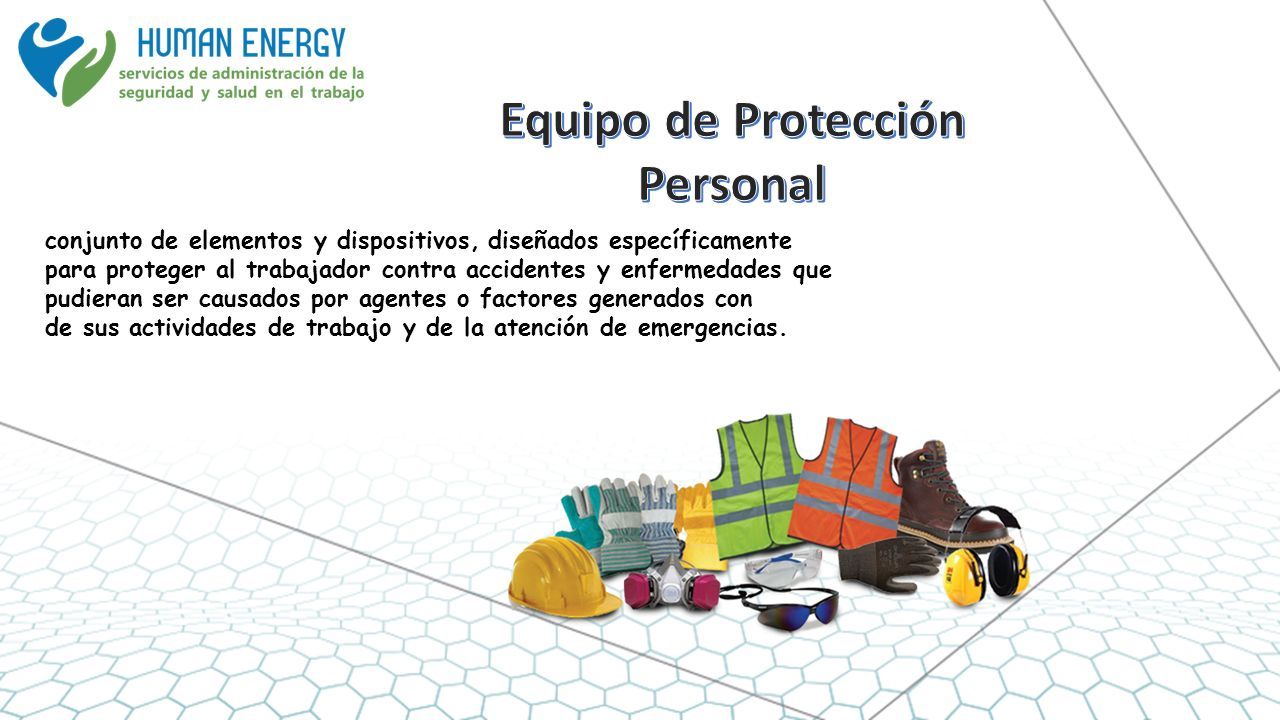 HUMAN ENERGY
servicios de administración de la seguridad y salud en el trabajo

Equipo de Protección Personal

conjunto de elementos y dispositivos, diseñados específicamente para proteger al trabajador contra accidentes y enfermedades que pudieran ser causados por agentes o factores generados con de sus actividades de trabajo y de la atención de emergencias.